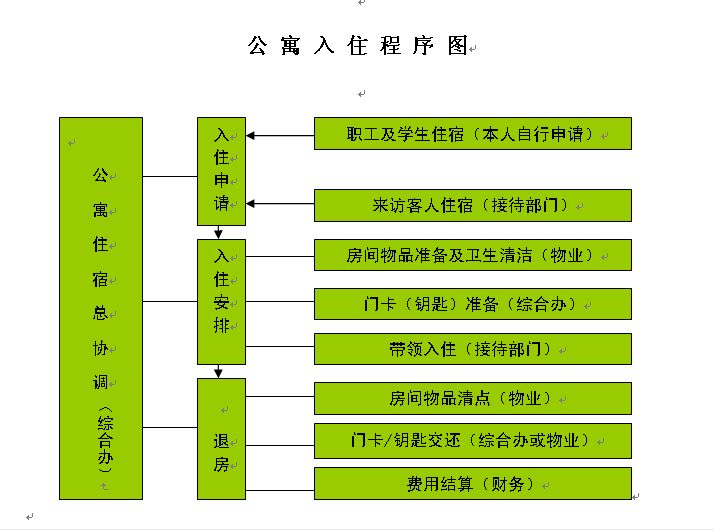 公寓入住程序图

公寓住宿总协调（综合办）

入住申请

入住安排

退房

职工及学生住宿（本人自行申请）

来访客人住宿（接待部门）

房间物品准备及卫生清洁（物业）

门卡（钥匙）准备（综合办）

带领入住（接待部门）

房间物品清点（物业）

门卡/钥匙交还（综合办或物业）

费用结算（财务）